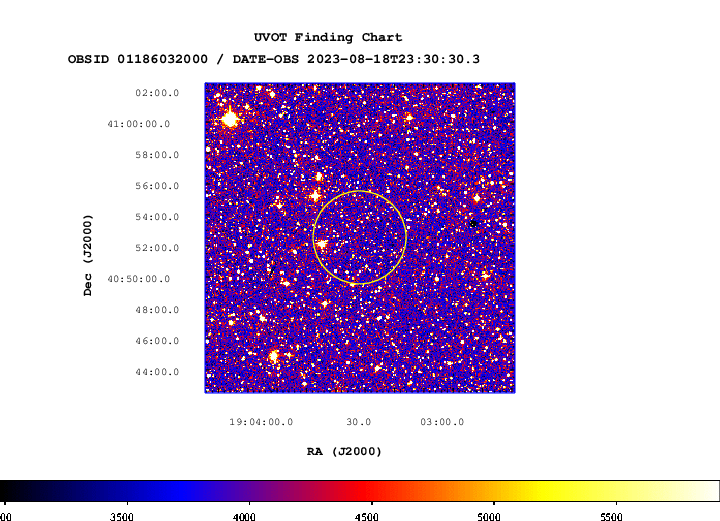 UVOT Finding Chart
OBSID 01186032000 / DATE-OBS 2023-08-18T23:30:30.3

02:00.0
41:00:00.0
58:00.0
56:00.0
54:00.0
52:00.0
40:50:00.0
48:00.0
46:00.0
44:00.0

Dec (J2000)

19:04:00.0
30.0
03:00.0

RA (J2000)

00
3500
4000
4500
5000
5500